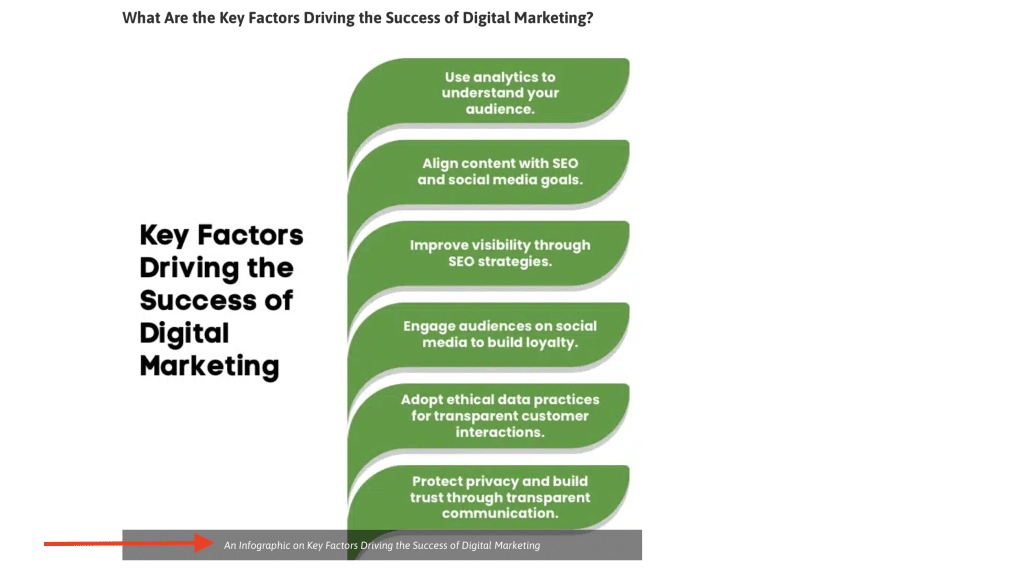 What Are the Key Factors Driving the Success of Digital Marketing?

Key Factors Driving the Success of Digital Marketing

Use analytics to understand your audience.

Align content with SEO and social media goals.

Improve visibility through SEO strategies.

Engage audiences on social media to build loyalty.

Adopt ethical data practices for transparent customer interactions.

Protect privacy and build trust through transparent communication.

An Infographic on Key Factors Driving the Success of Digital Marketing